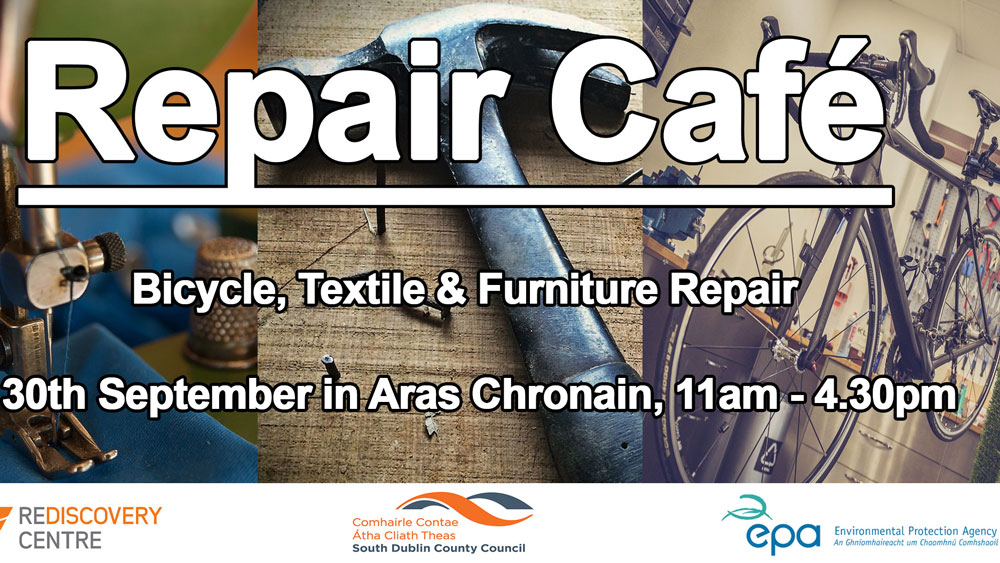 Repair Café

Bicycle, Textile & Furniture Repair

30th September in Aras Chronain, 11am - 4.30pm

REDISCOVERY CENTRE

Comhairle Contae Átha Cliath Theas
South Dublin County Council

epa
Environmental Protection Agency
An Ghníomhaireacht um Chaomhnú Comhshaoil